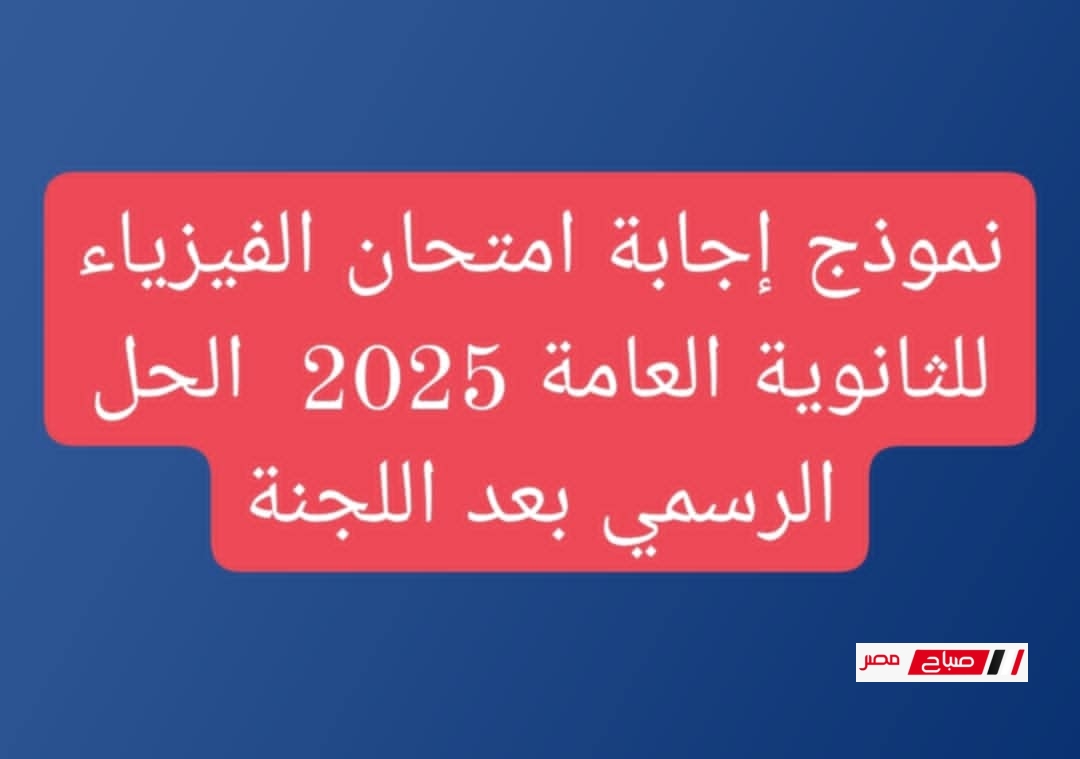 نموذج إجابة امتحان الفيزياء للثانوية العامة 2025 الحل الرسمي بعد اللجنة

صباح مصر